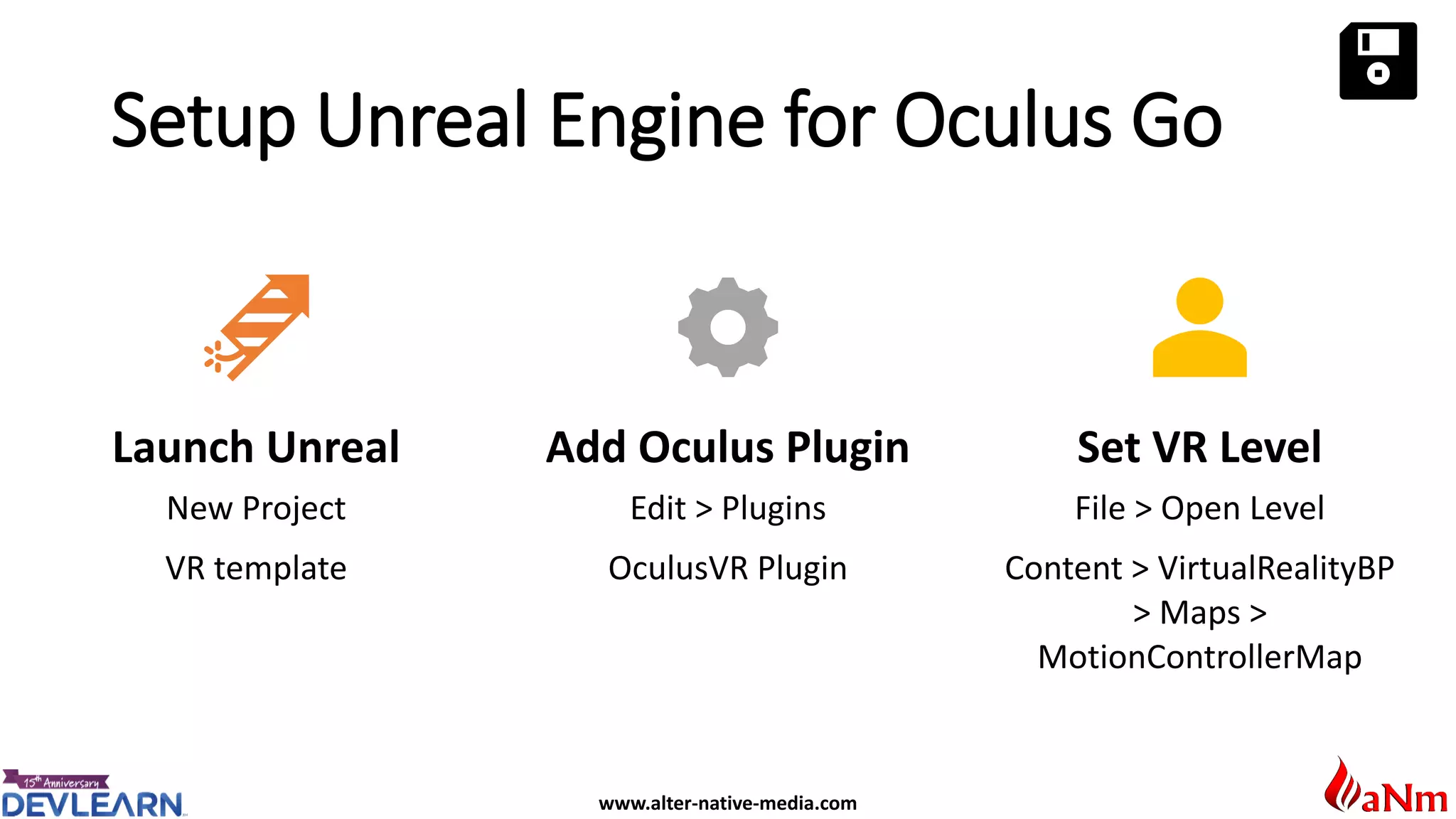 Setup Unreal Engine for Oculus Go

Launch Unreal

New Project

VR template

Add Oculus Plugin

Edit > Plugins

OculusVR Plugin

Set VR Level

File > Open Level

Content > VirtualRealityBP > Maps > MotionControllerMap

15th Anniversary
DEVLEARN

www.alter-native-media.com

aNm